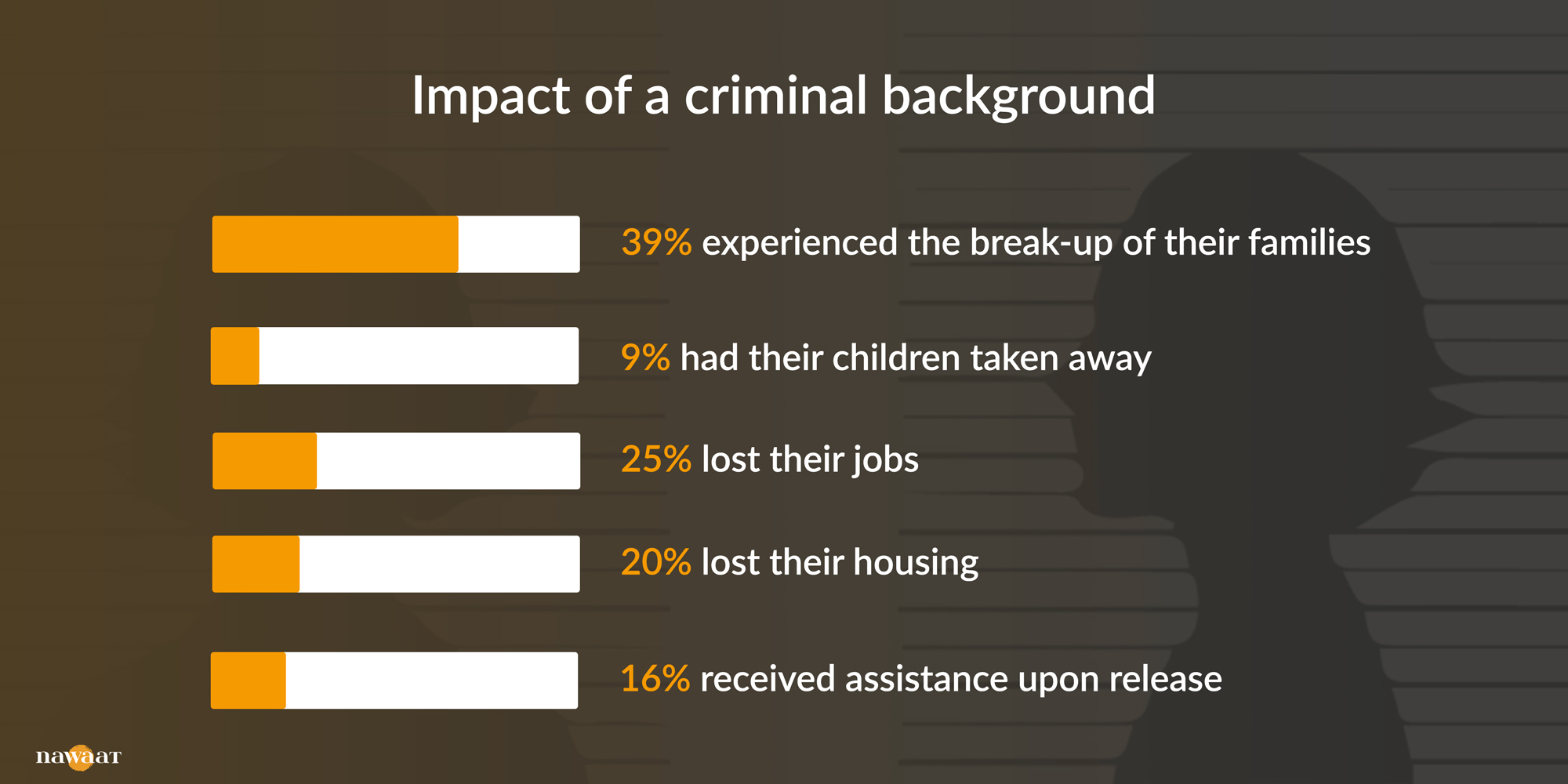 Impact of a criminal background

39% experienced the break-up of their families

9% had their children taken away

25% lost their jobs

20% lost their housing

16% received assistance upon release

nawaat